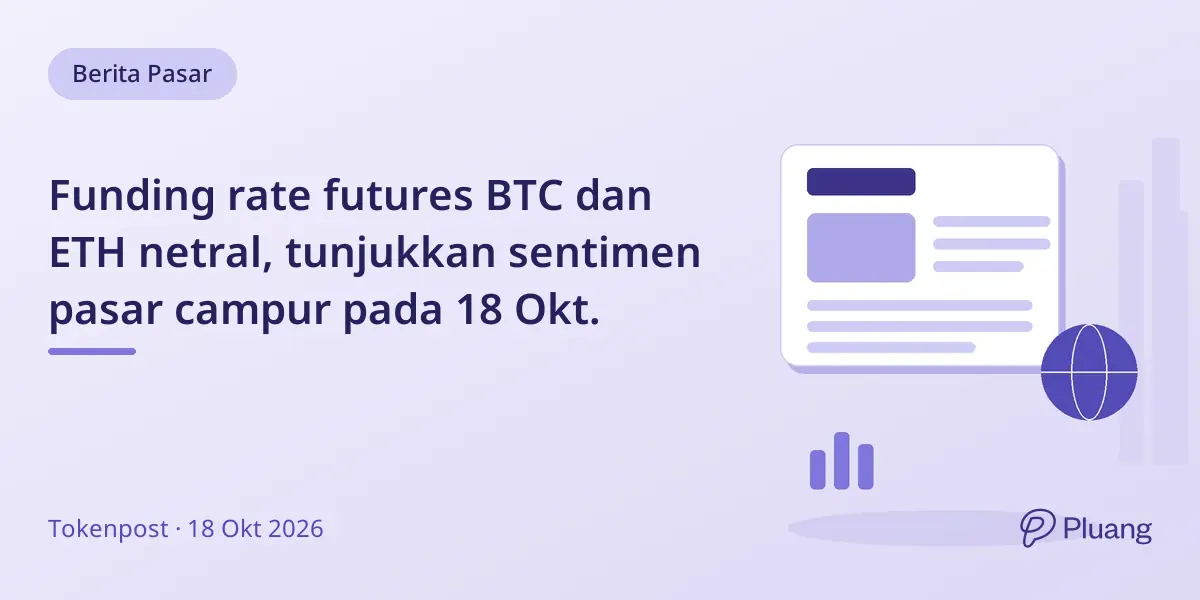 Berita Pasar

Funding rate futures BTC dan ETH netral, tunjukkan sentimen pasar campur pada 18 Okt.

Tokenpost · 18 Okt 2026

Pluang